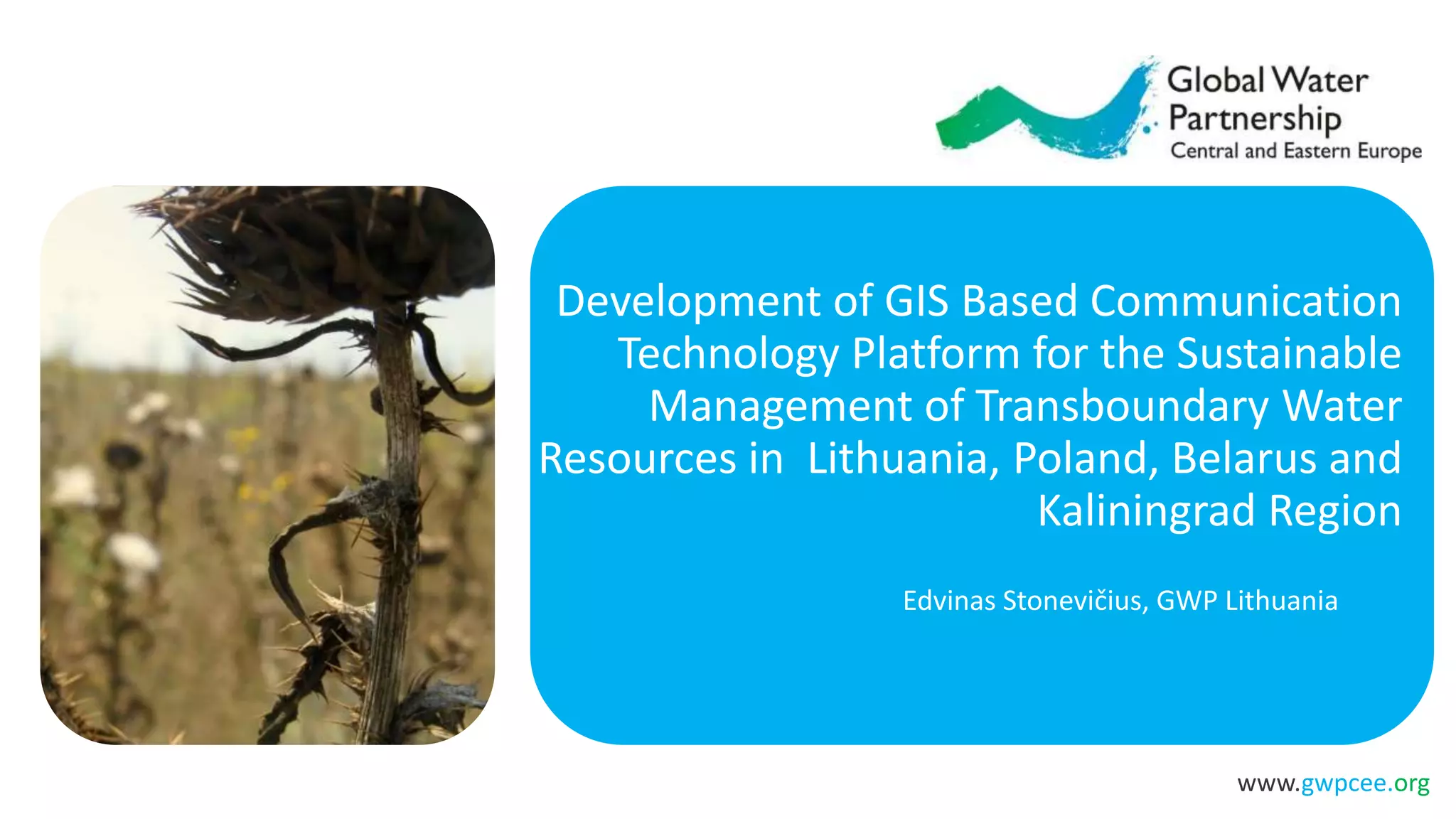 Global Water Partnership
Central and Eastern Europe

Development of GIS Based Communication Technology Platform for the Sustainable Management of Transboundary Water Resources in Lithuania, Poland, Belarus and Kaliningrad Region

Edvinas Stonevičius, GWP Lithuania

www.gwpcee.org